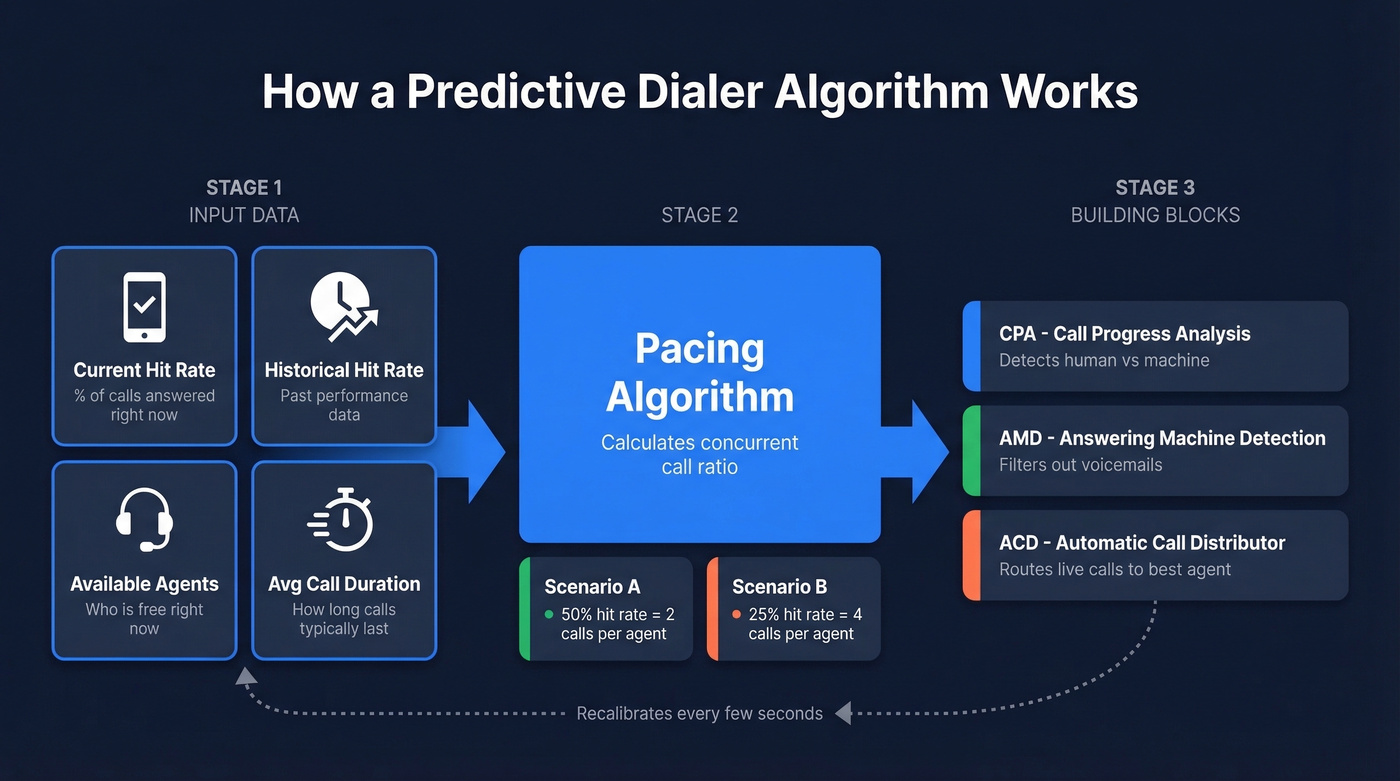 How a Predictive Dialer Algorithm Works

STAGE 1
INPUT DATA

Current Hit Rate
% of calls answered right now

Historical Hit Rate
Past performance data

Available Agents
Who is free right now

Avg Call Duration
How long calls typically last

STAGE 2

Pacing Algorithm
Calculates concurrent call ratio

Scenario A
50% hit rate = 2 calls per agent

Scenario B
25% hit rate = 4 calls per agent

STAGE 3
BUILDING BLOCKS

CPA - Call Progress Analysis
Detects human vs machine

AMD - Answering Machine Detection
Filters out voicemails

ACD - Automatic Call Distributor
Routes live calls to best agent

Recalibrates every few seconds